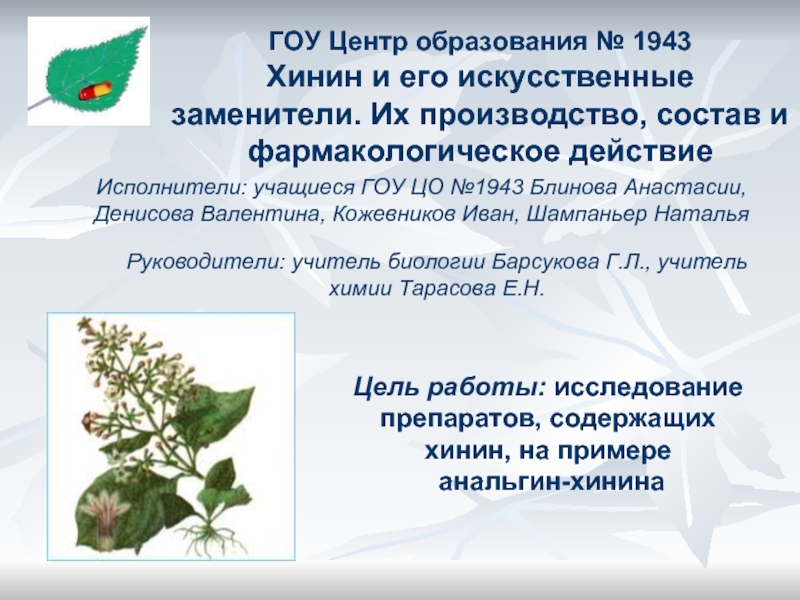 ГОУ Центр образования № 1943
Хинин и его искусственные заменители. Их производство, состав и фармакологическое действие

Исполнители: учащиеся ГОУ ЦО №1943 Блинова Анастасии, Денисова Валентина, Кожевников Иван, Шампаньер Наталья

Руководители: учитель биологии Барсукова Г.Л., учитель химии Тарасова Е.Н.

Цель работы: исследование препаратов, содержащих хинин, на примере анальгин-хинина